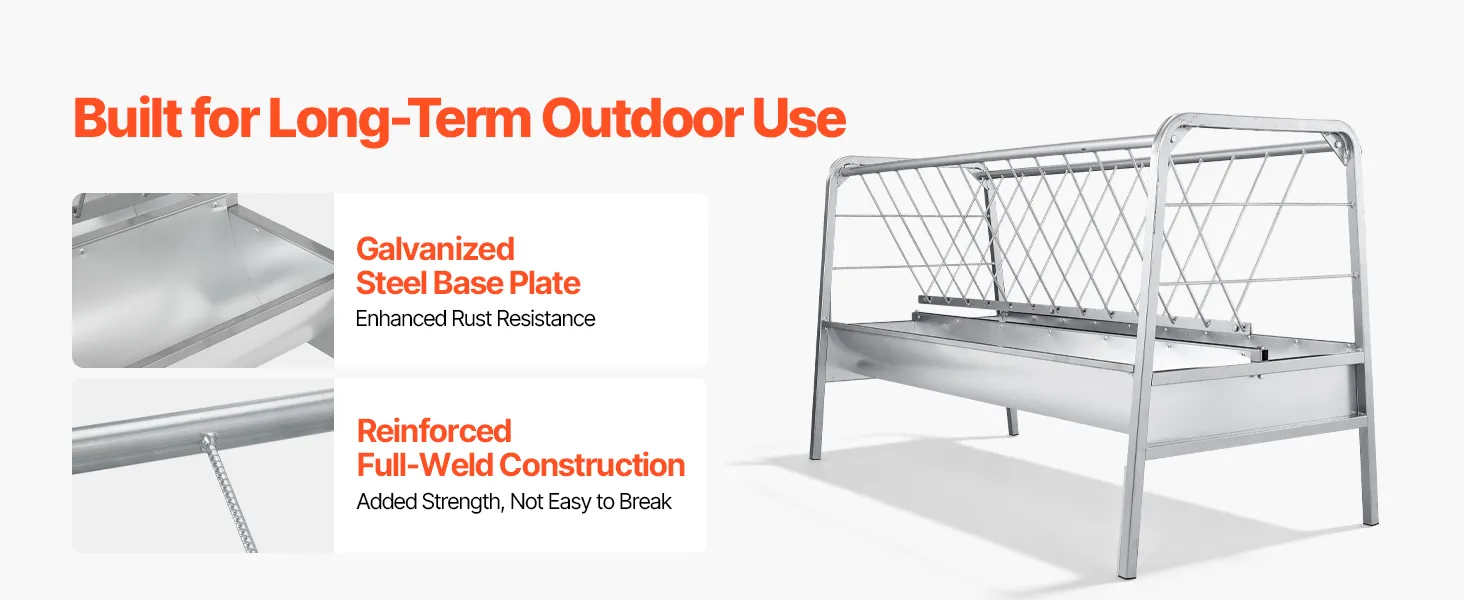 Built for Long-Term Outdoor Use

Galvanized
Steel Base Plate
Enhanced Rust Resistance

Reinforced
Full-Weld Construction
Added Strength, Not Easy to Break